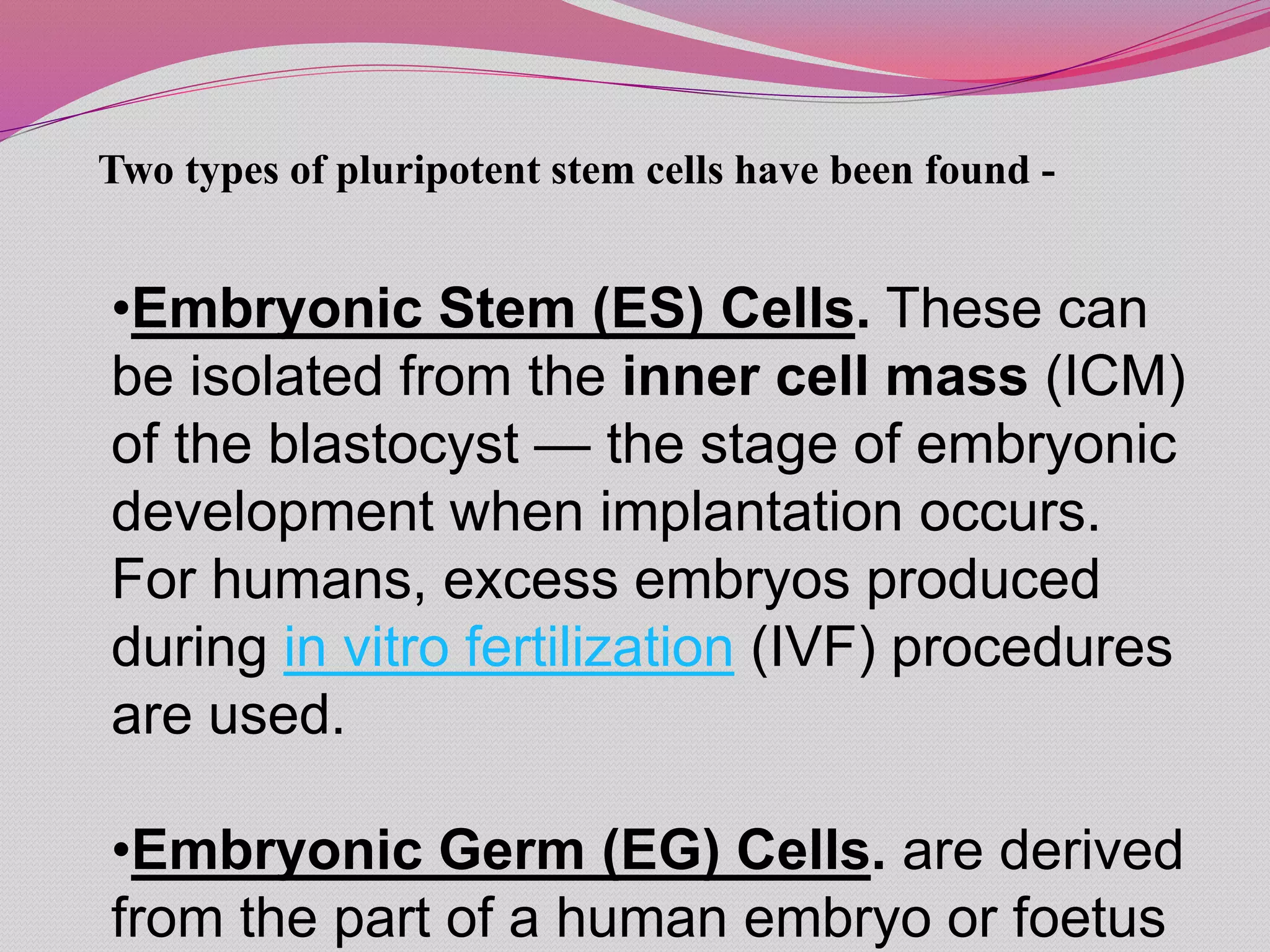 Two types of pluripotent stem cells have been found -

•Embryonic Stem (ES) Cells. These can be isolated from the inner cell mass (ICM) of the blastocyst — the stage of embryonic development when implantation occurs. For humans, excess embryos produced during in vitro fertilization (IVF) procedures are used.

•Embryonic Germ (EG) Cells. are derived from the part of a human embryo or foetus